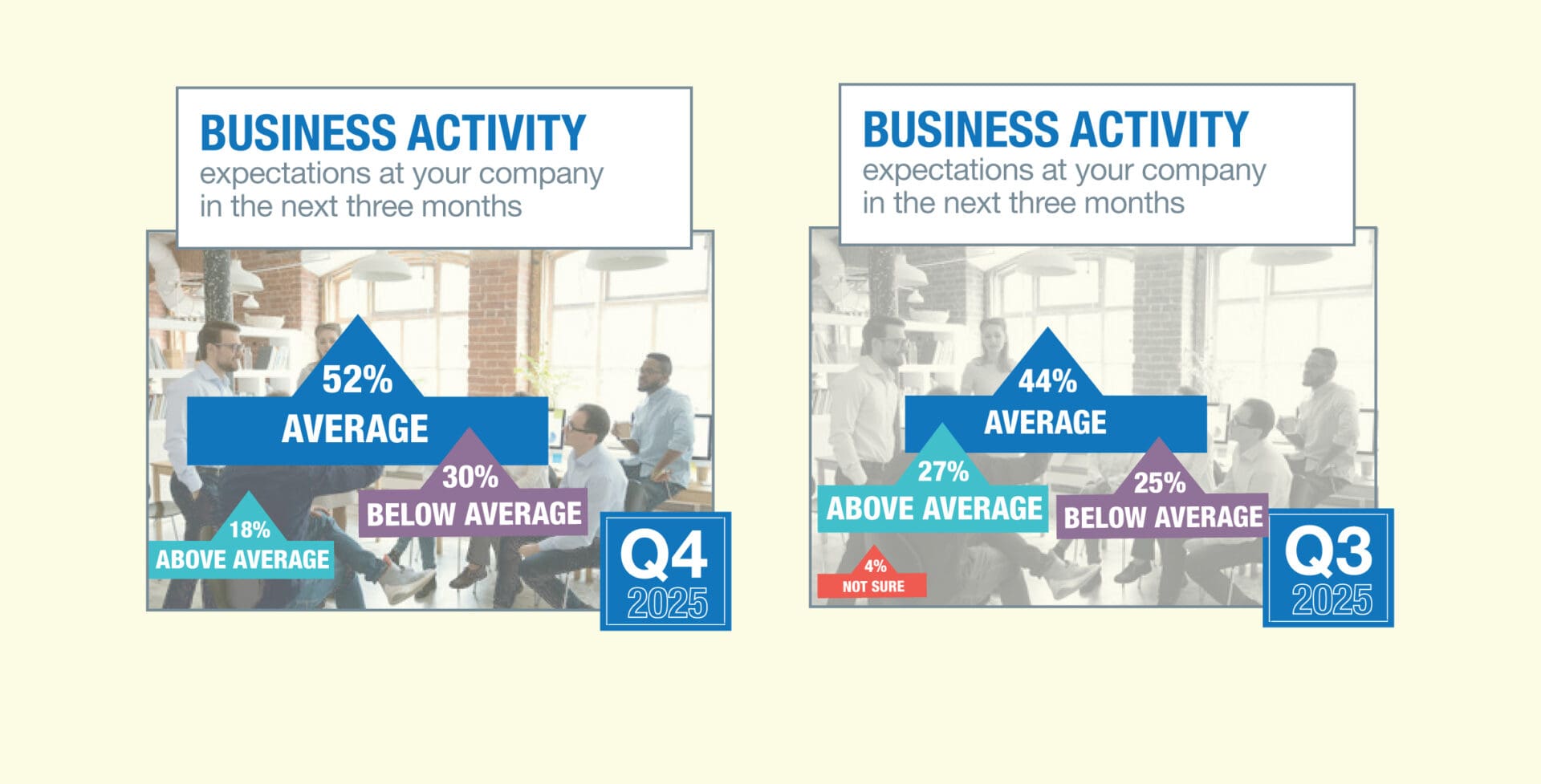 BUSINESS ACTIVITY
expectations at your company in the next three months

52%
AVERAGE

30%
BELOW AVERAGE

18%
ABOVE AVERAGE

Q4
2025

BUSINESS ACTIVITY
expectations at your company in the next three months

44%
AVERAGE

27%
ABOVE AVERAGE

25%
BELOW AVERAGE

4%
NOT SURE

Q3
2025